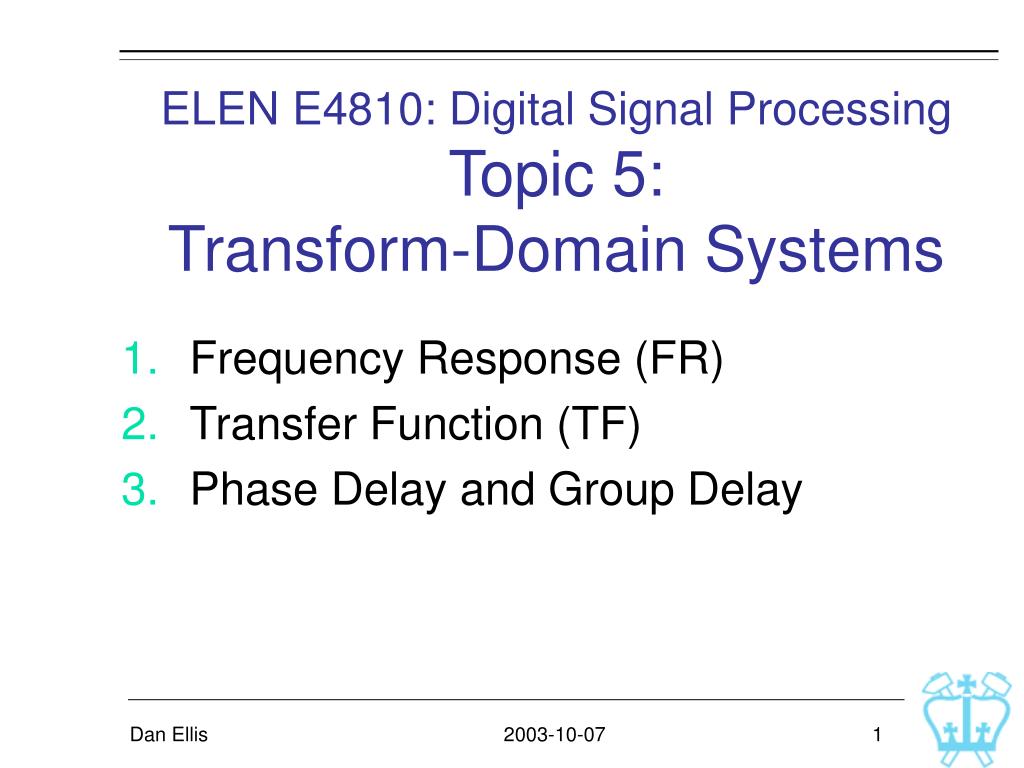 ELEN E4810: Digital Signal Processing
Topic 5:
Transform-Domain Systems

1. Frequency Response (FR)
2. Transfer Function (TF)
3. Phase Delay and Group Delay

Dan Ellis
2003-10-07
1